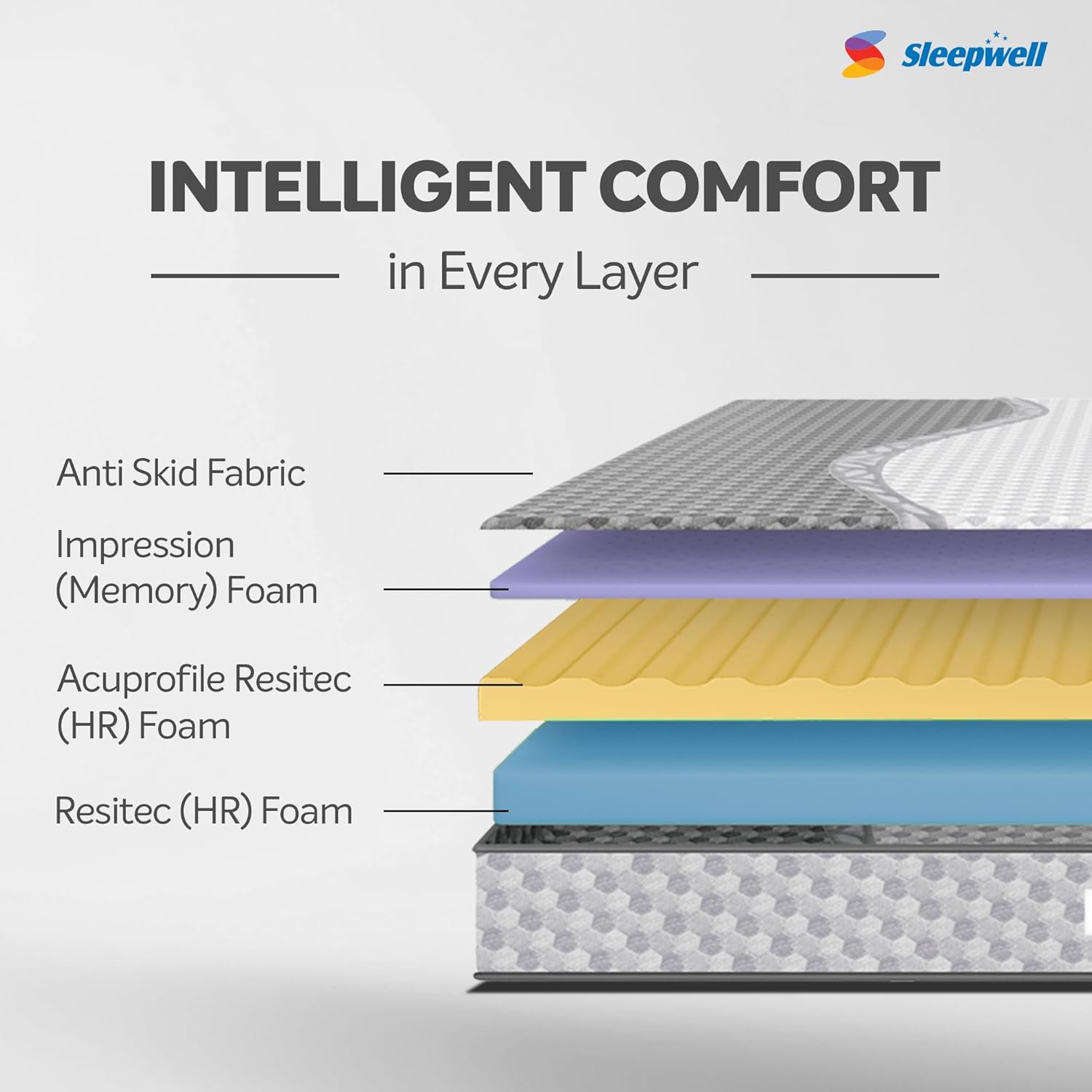 Sleepwell

INTELLIGENT COMFORT

in Every Layer

Anti Skid Fabric

Impression (Memory) Foam

Acuprofile Resitec (HR) Foam

Resitec (HR) Foam